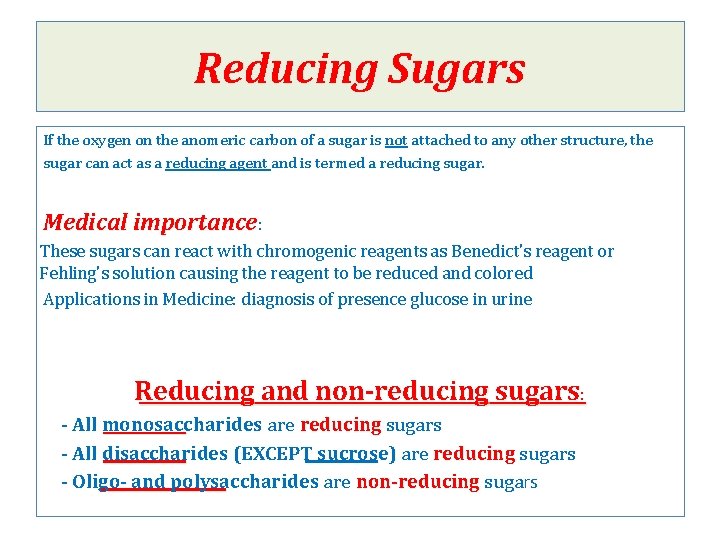 Reducing Sugars

If the oxygen on the anomeric carbon of a sugar is not attached to any other structure, the sugar can act as a reducing agent and is termed a reducing sugar.

Medical importance:
These sugars can react with chromogenic reagents as Benedict's reagent or Fehling's solution causing the reagent to be reduced and colored
Applications in Medicine: diagnosis of presence glucose in urine

Reducing and non-reducing sugars:
- All monosaccharides are reducing sugars
- All disaccharides (EXCEPT sucrose) are reducing sugars
- Oligo- and polysaccharides are non-reducing sugars